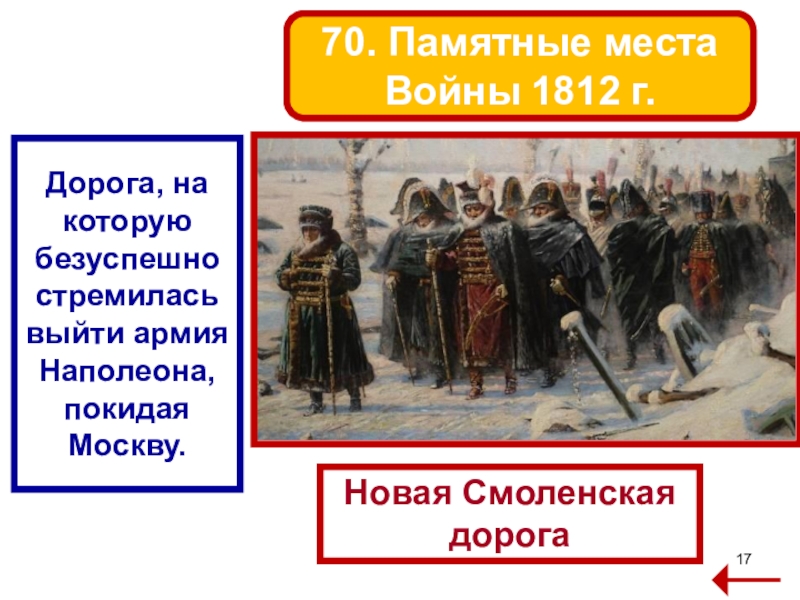 70. Памятные места Войны 1812 г.

Дорога, на которую безуспешно стремилась выйти армия Наполеона, покидая Москву.

Новая Смоленская дорога

17